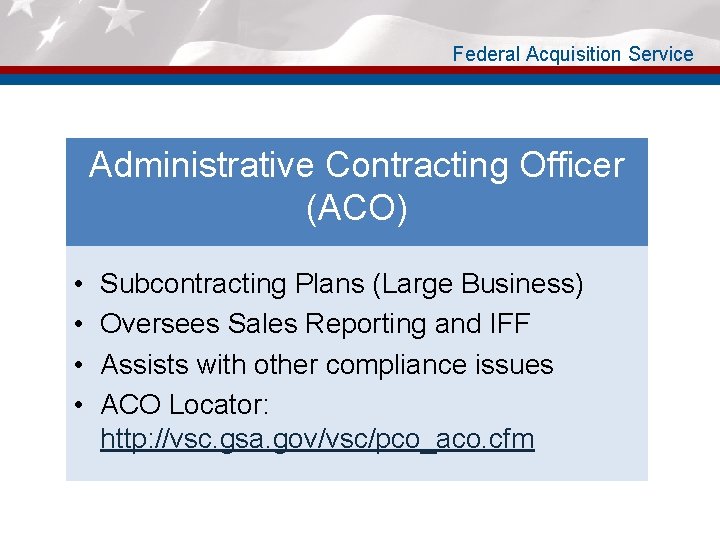 Federal Acquisition Service

Administrative Contracting Officer (ACO)

• Subcontracting Plans (Large Business)
• Oversees Sales Reporting and IFF
• Assists with other compliance issues
• ACO Locator: http://vsc.gsa.gov/vsc/pco_aco.cfm